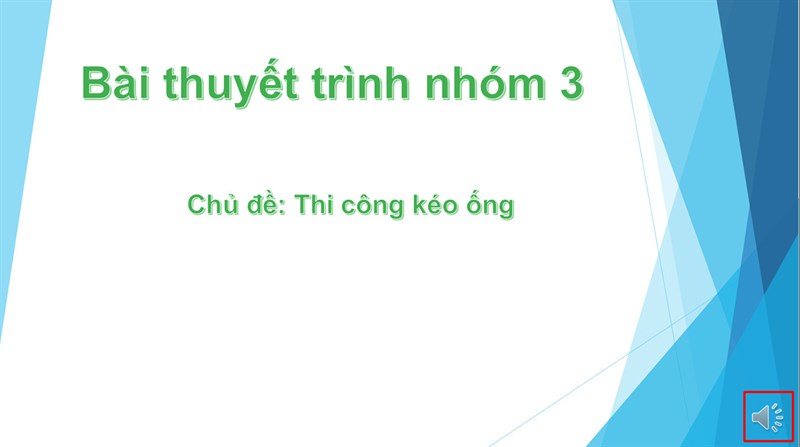 Bài thuyết trình nhóm 3

Chủ đề: Thi công kéo ống